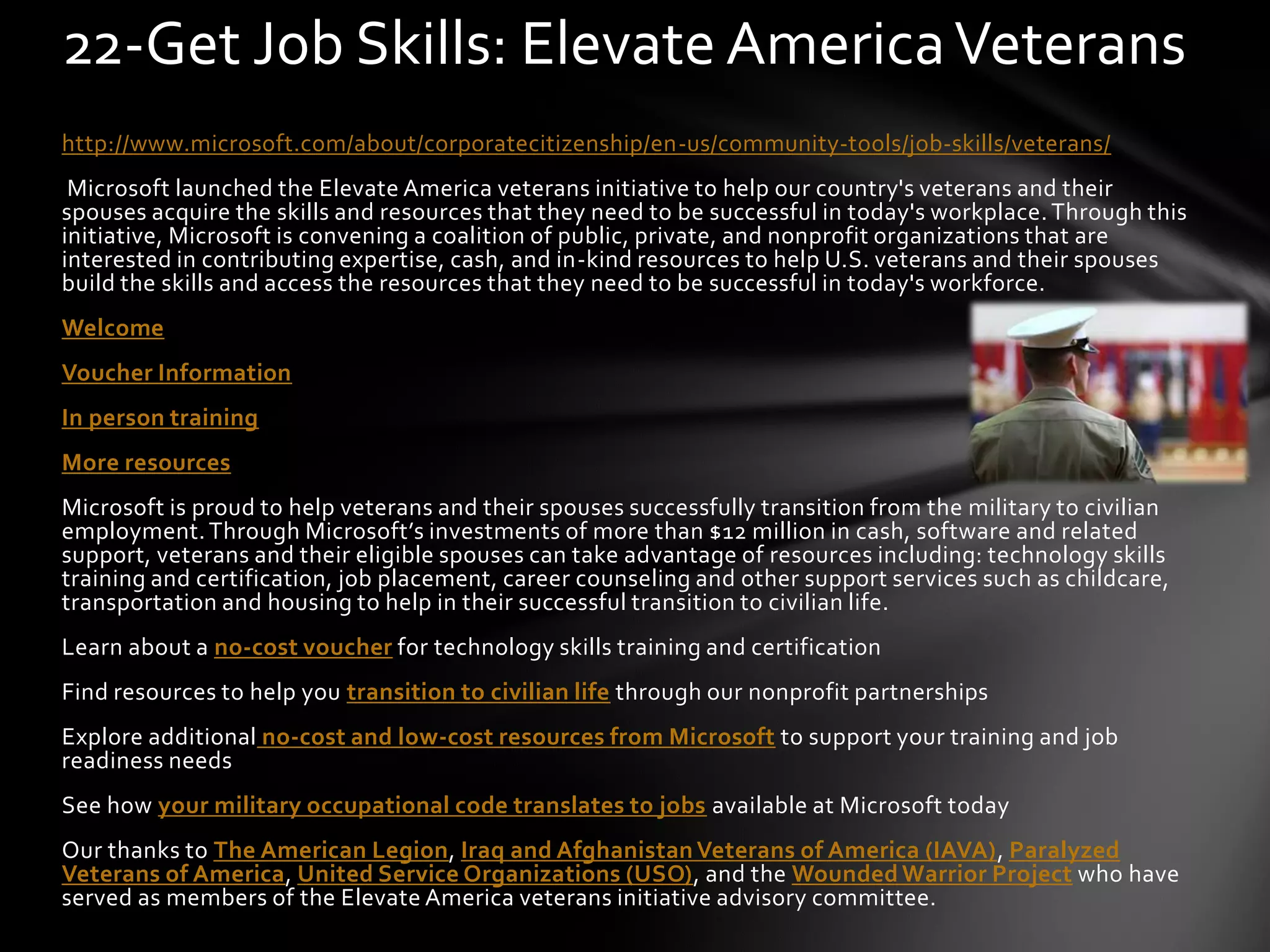 22-Get Job Skills: Elevate America Veterans

http://www.microsoft.com/about/corporatecitizenship/en-us/community-tools/job-skills/veterans/

Microsoft launched the Elevate America veterans initiative to help our country's veterans and their spouses acquire the skills and resources that they need to be successful in today's workplace. Through this initiative, Microsoft is convening a coalition of public, private, and nonprofit organizations that are interested in contributing expertise, cash, and in-kind resources to help U.S. veterans and their spouses build the skills and access the resources that they need to be successful in today's workforce.

Welcome

Voucher Information

In person training

More resources

Microsoft is proud to help veterans and their spouses successfully transition from the military to civilian employment. Through Microsoft's investments of more than $12 million in cash, software and related support, veterans and their eligible spouses can take advantage of resources including: technology skills training and certification, job placement, career counseling and other support services such as childcare, transportation and housing to help in their successful transition to civilian life.

Learn about a no-cost voucher for technology skills training and certification

Find resources to help you transition to civilian life through our nonprofit partnerships

Explore additional no-cost and low-cost resources from Microsoft to support your training and job readiness needs

See how your military occupational code translates to jobs available at Microsoft today

Our thanks to The American Legion, Iraq and Afghanistan Veterans of America (IAVA), Paralyzed Veterans of America, United Service Organizations (USO), and the Wounded Warrior Project who have served as members of the Elevate America veterans initiative advisory committee.